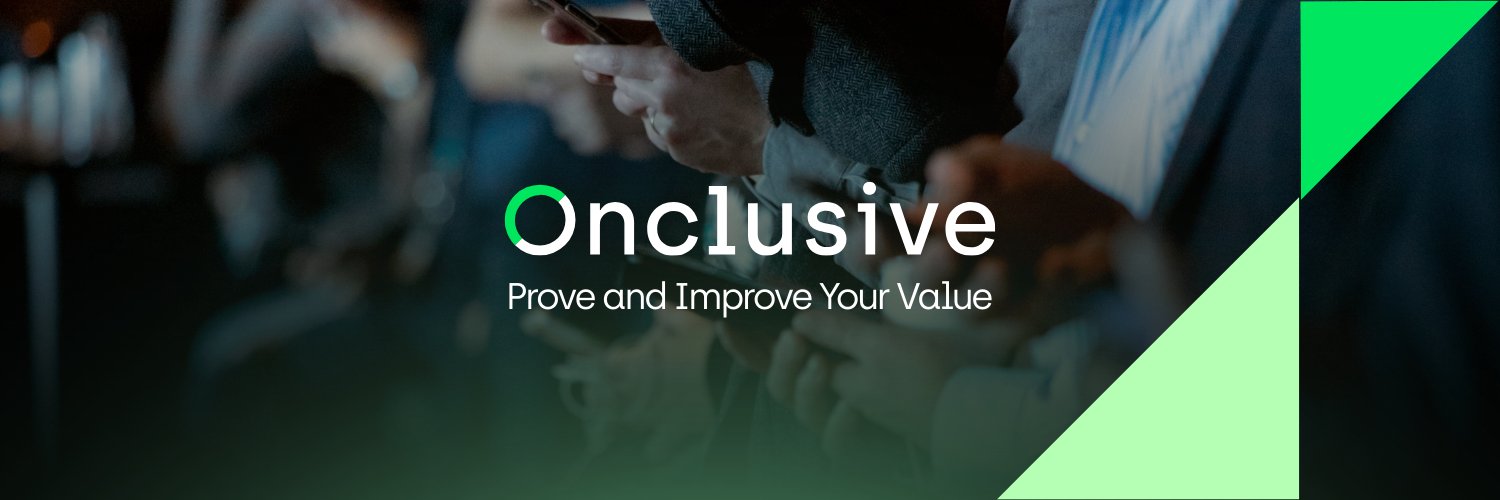 Onclusive
Prove and Improve Your Value